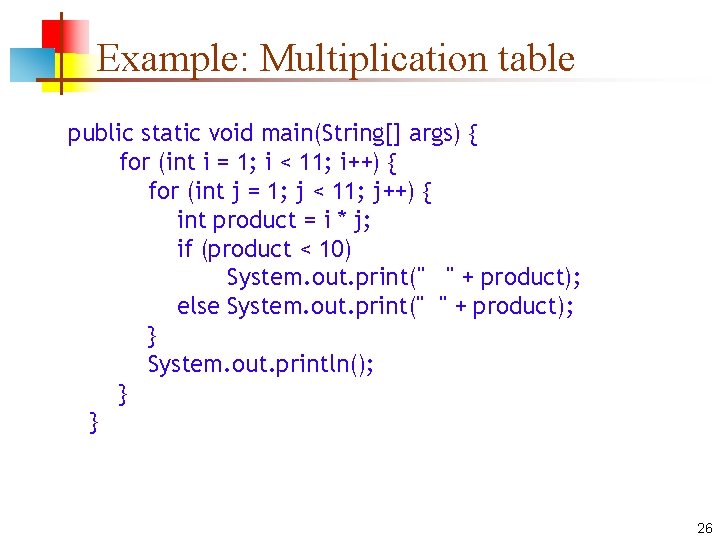 Example: Multiplication table

public static void main(String[] args) {
    for (int i = 1; i < 11; i++) {
        for (int j = 1; j < 11; j++) {
            int product = i * j;
            if (product < 10)
                System.out.print("   " + product);
            else System.out.print("  " + product);
        }
        System.out.println();
    }
}

26